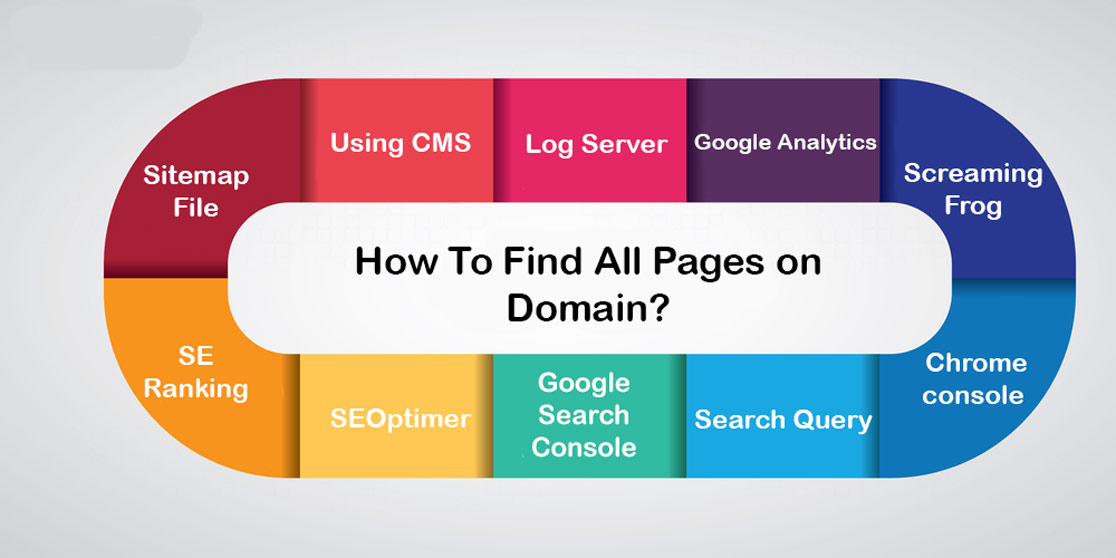 Sitemap File

Using CMS

Log Server

Google Analytics

Screaming Frog

How To Find All Pages on Domain?

SE Ranking

SEOptimer

Google Search Console

Search Query

Chrome console